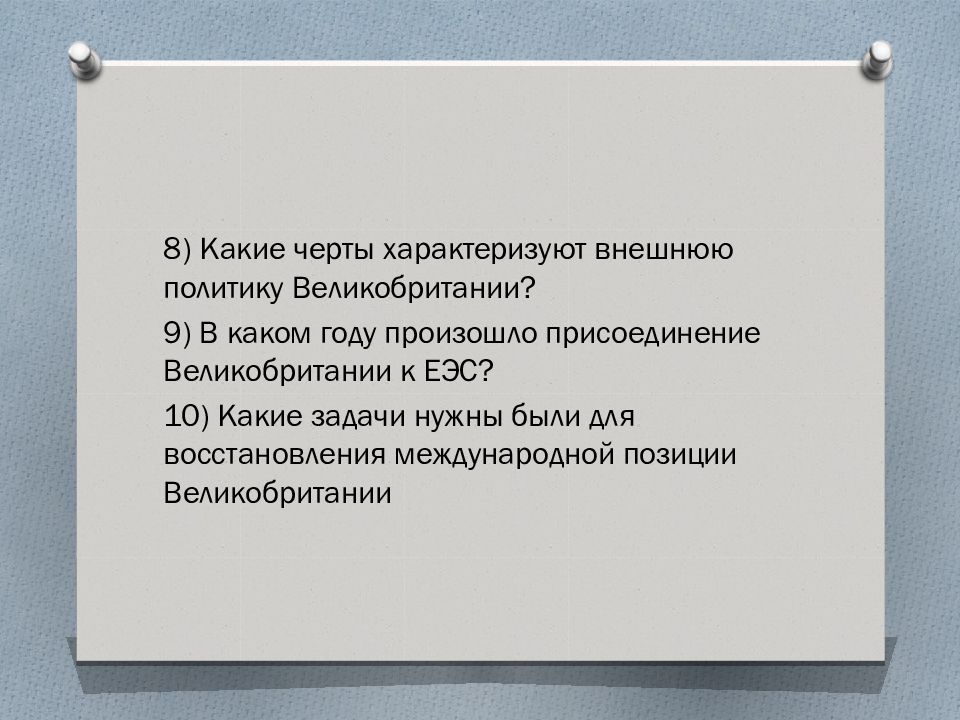 8) Какие черты характеризуют внешнюю политику Великобритании?

9) В каком году произошло присоединение Великобритании к ЕЭС?

10) Какие задачи нужны были для восстановления международной позиции Великобритании